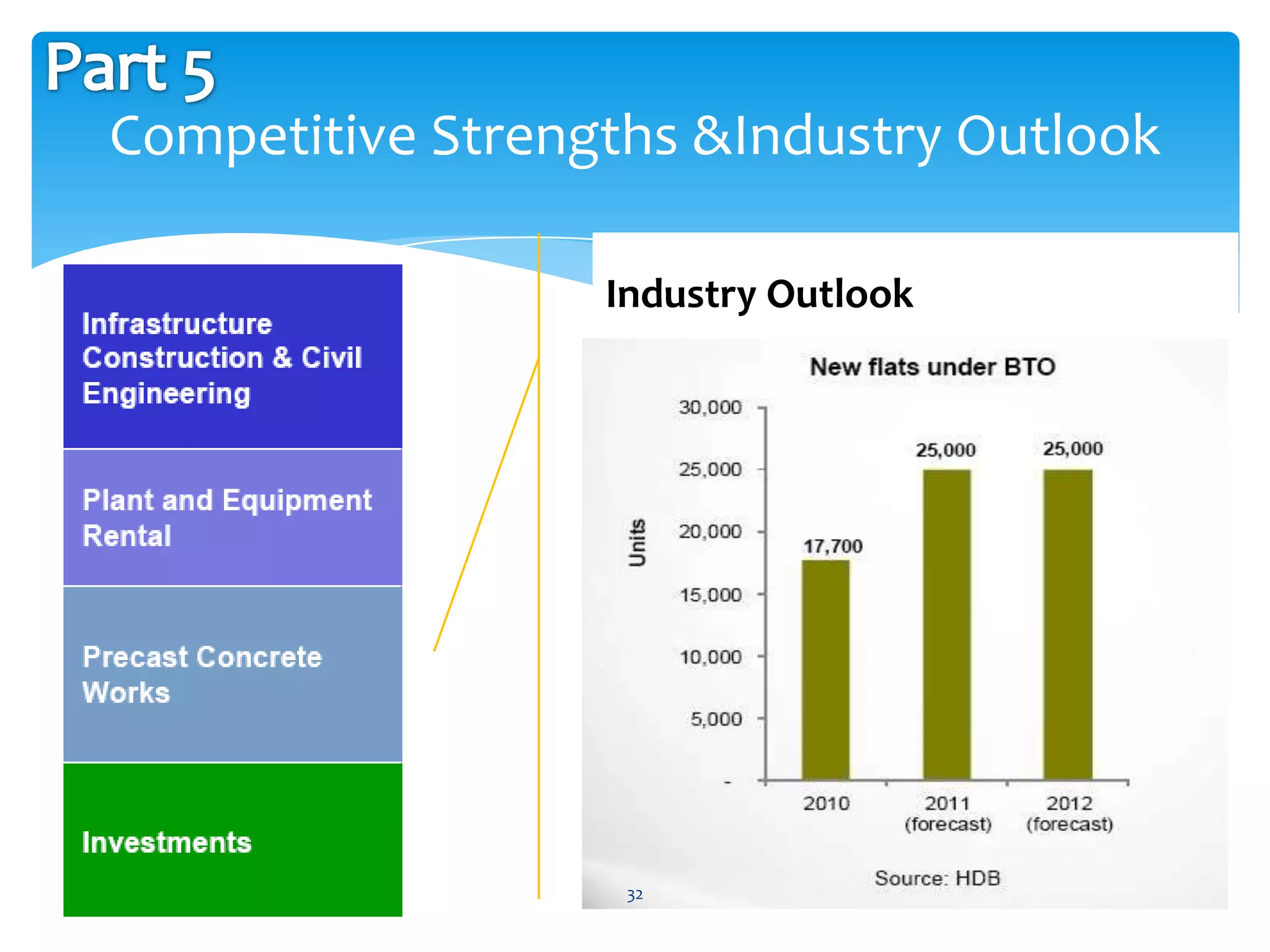 Part 5
Competitive Strengths &Industry Outlook

Infrastructure Construction & Civil Engineering

Plant and Equipment Rental

Precast Concrete Works

Investments

Industry Outlook

New flats under BTO

Units

30,000
25,000
20,000
15,000
10,000
5,000
-

17,700
25,000
25,000

2010
2011 (forecast)
2012 (forecast)

Source: HDB

32